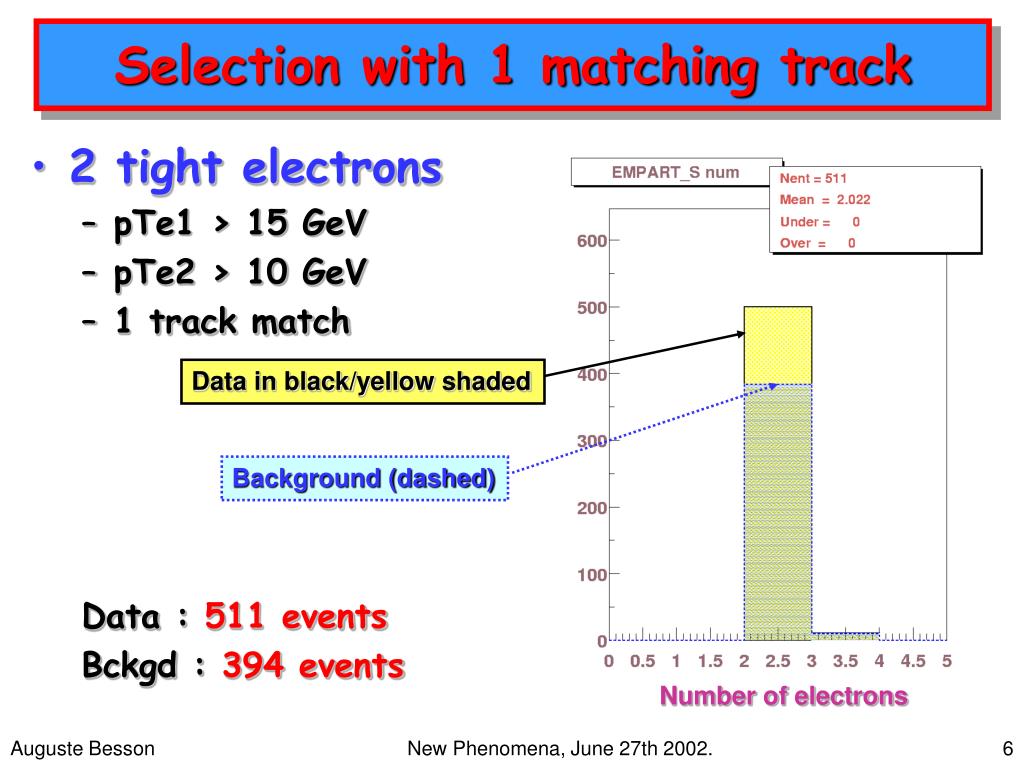 Selection with 1 matching track

• 2 tight electrons
– pTe1 > 15 GeV
– pTe2 > 10 GeV
– 1 track match

Data in black/yellow shaded

Background (dashed)

Data : 511 events
Bckgd : 394 events

EMPART_S num

Nent = 511
Mean = 2.022
Under = 0
Over = 0

600
500
400
300
200
100
0

0 0.5 1 1.5 2 2.5 3 3.5 4 4.5 5

Number of electrons

Auguste Besson New Phenomena, June 27th 2002. 6